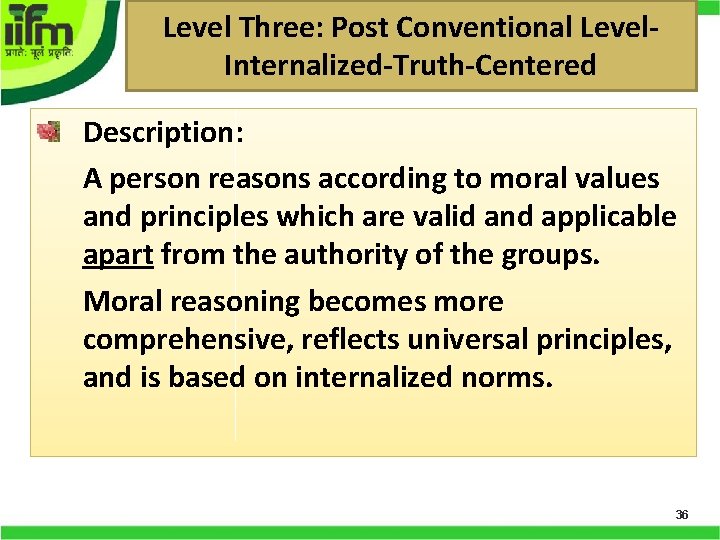 iifm
प्रगतेः मूलं प्रकृतिः

Level Three: Post Conventional Level-Internalized-Truth-Centered

Description:

A person reasons according to moral values and principles which are valid and applicable apart from the authority of the groups.

Moral reasoning becomes more comprehensive, reflects universal principles, and is based on internalized norms.

36